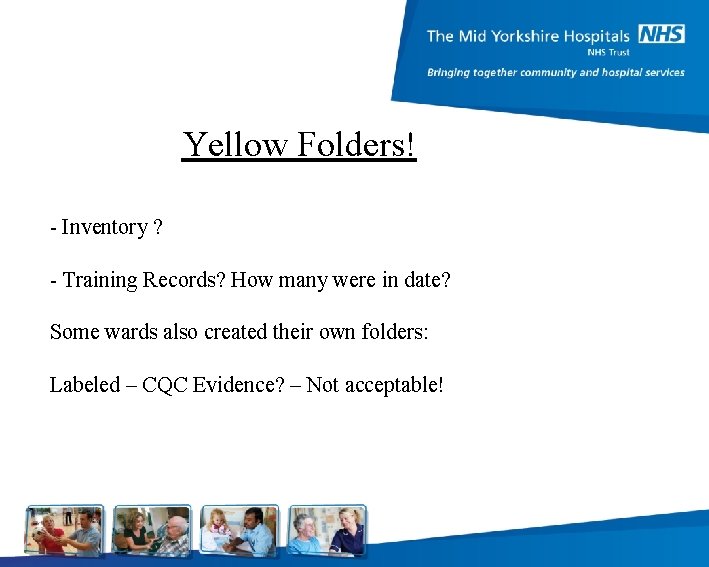 The Mid Yorkshire Hospitals NHS
NHS Trust
Bringing together community and hospital services

Yellow Folders!

- Inventory ?

- Training Records? How many were in date?

Some wards also created their own folders:

Labeled – CQC Evidence? – Not acceptable!